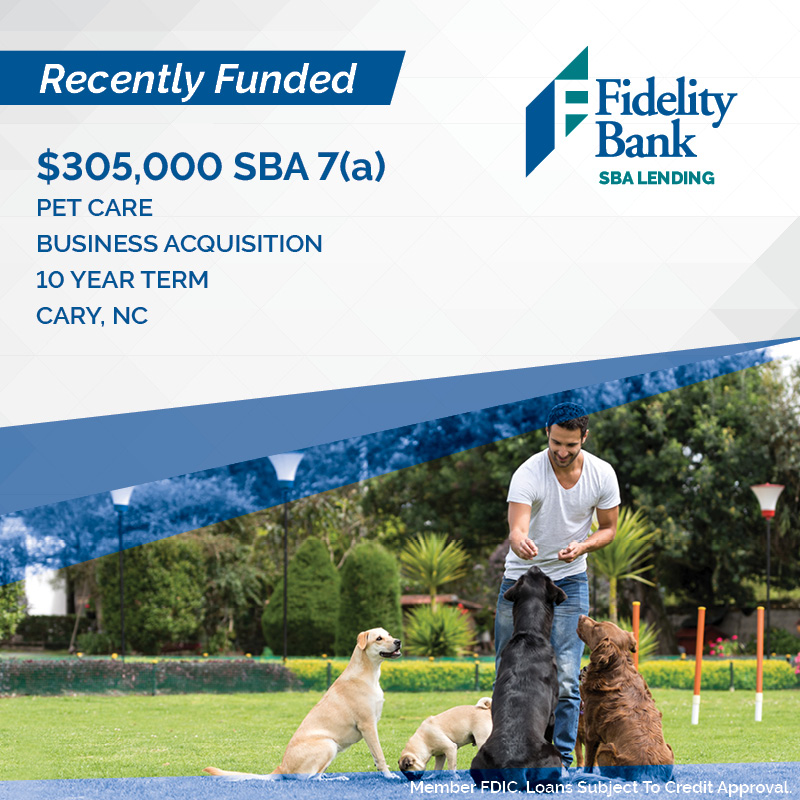 Recently Funded

Fidelity Bank
SBA LENDING

$305,000 SBA 7(a)
PET CARE
BUSINESS ACQUISITION
10 YEAR TERM
CARY, NC

Member FDIC. Loans Subject To Credit Approval.